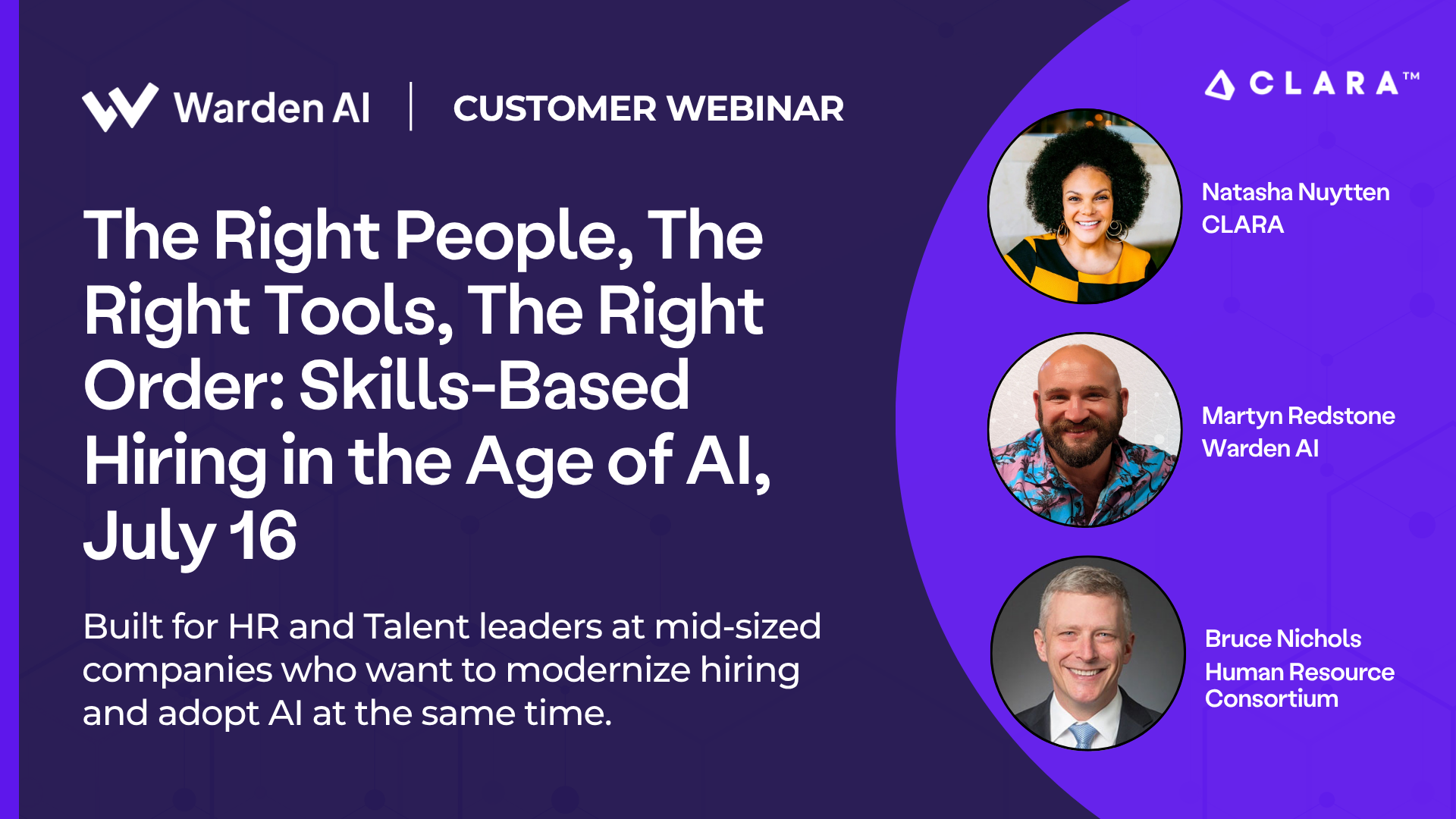 Warden AI | CUSTOMER WEBINAR

The Right People, The Right Tools, The Right Order: Skills-Based Hiring in the Age of AI, July 16

Built for HR and Talent leaders at mid-sized companies who want to modernize hiring and adopt AI at the same time.

CLARA™

Natasha Nuytten
CLARA

Martyn Redstone
Warden AI

Bruce Nichols
Human Resource Consortium